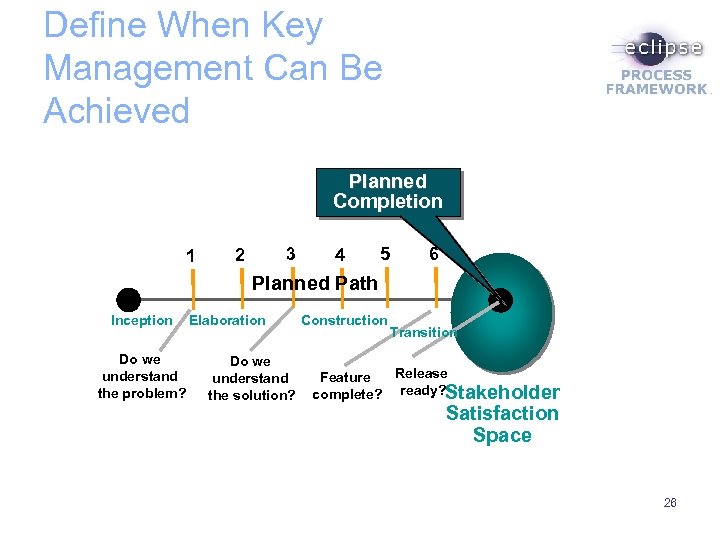 Define When Key Management Can Be Achieved

eclipse
PROCESS FRAMEWORK

Planned Completion

1 2 3 4 5 6

Planned Path

Inception Elaboration Construction Transition

Do we understand the problem?

Do we understand the solution?

Feature complete?

Release ready?

Stakeholder Satisfaction Space

26